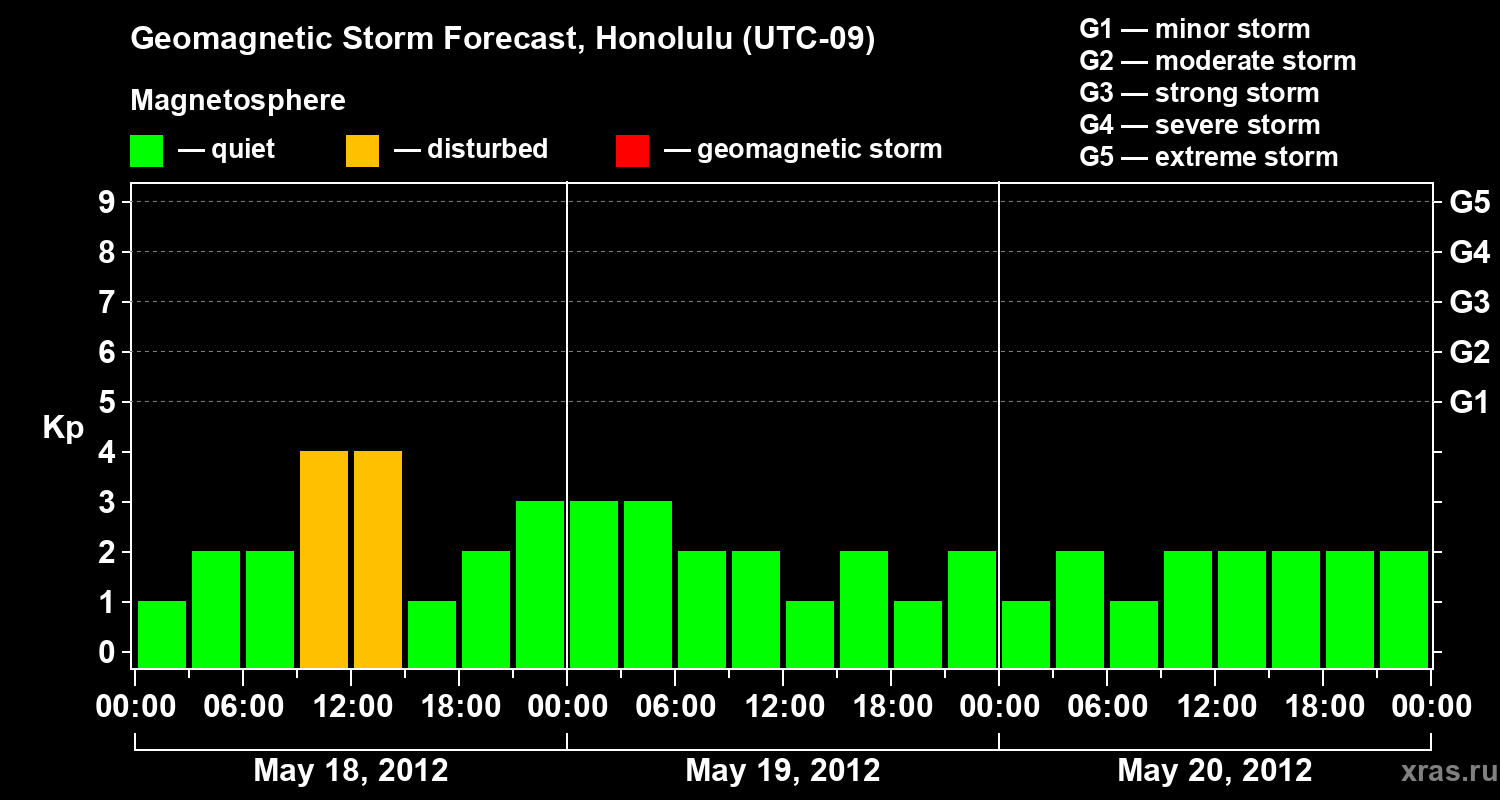 Geomagnetic Storm Forecast, Honolulu (UTC-09)

Magnetosphere

— quiet — disturbed — geomagnetic storm

G1 — minor storm
G2 — moderate storm
G3 — strong storm
G4 — severe storm
G5 — extreme storm

Kp

9
8
7
6
5
4
3
2
1
0

G5
G4
G3
G2
G1

00:00 06:00 12:00 18:00 00:00 06:00 12:00 18:00 00:00 06:00 12:00 18:00 00:00

May 18, 2012
May 19, 2012
May 20, 2012

xras.ru